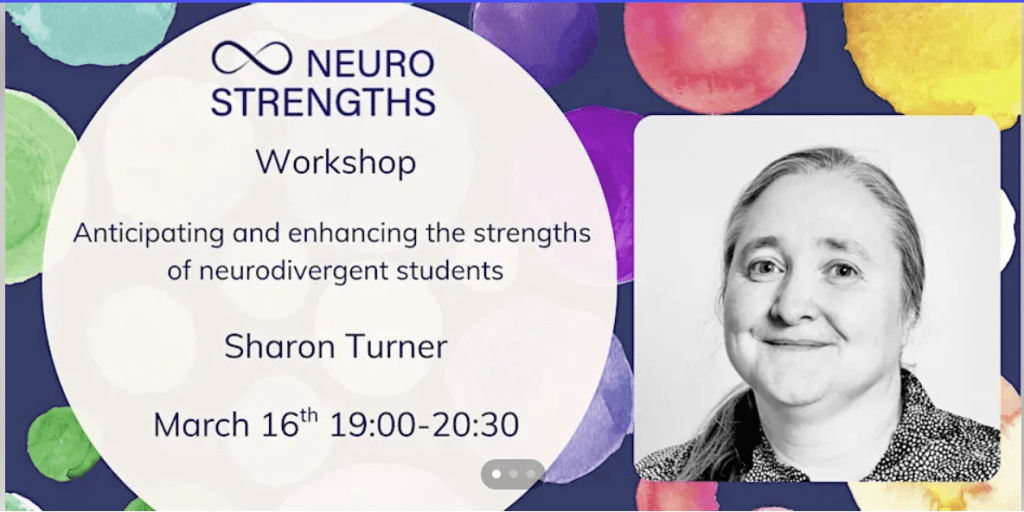 NEURO STRENGTHS

Workshop

Anticipating and enhancing the strengths of neurodivergent students

Sharon Turner

March 16$^{th}$ 19:00-20:30